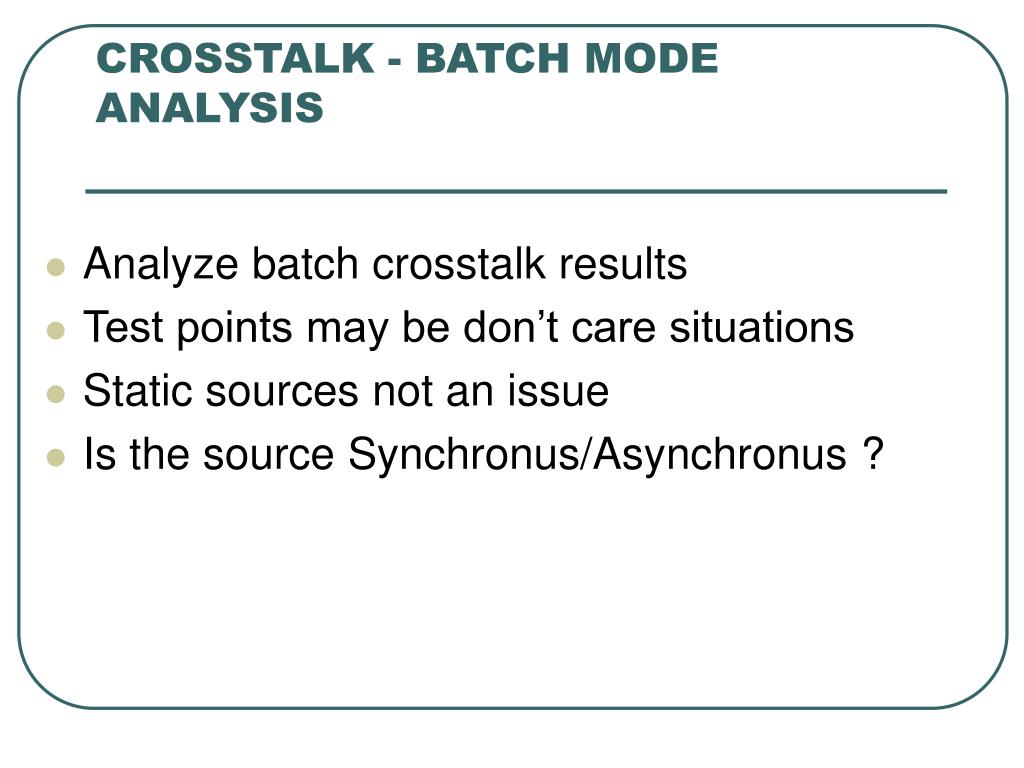 CROSSTALK - BATCH MODE ANALYSIS

- Analyze batch crosstalk results
- Test points may be don’t care situations
- Static sources not an issue
- Is the source Synchronus/Asynchronus ?